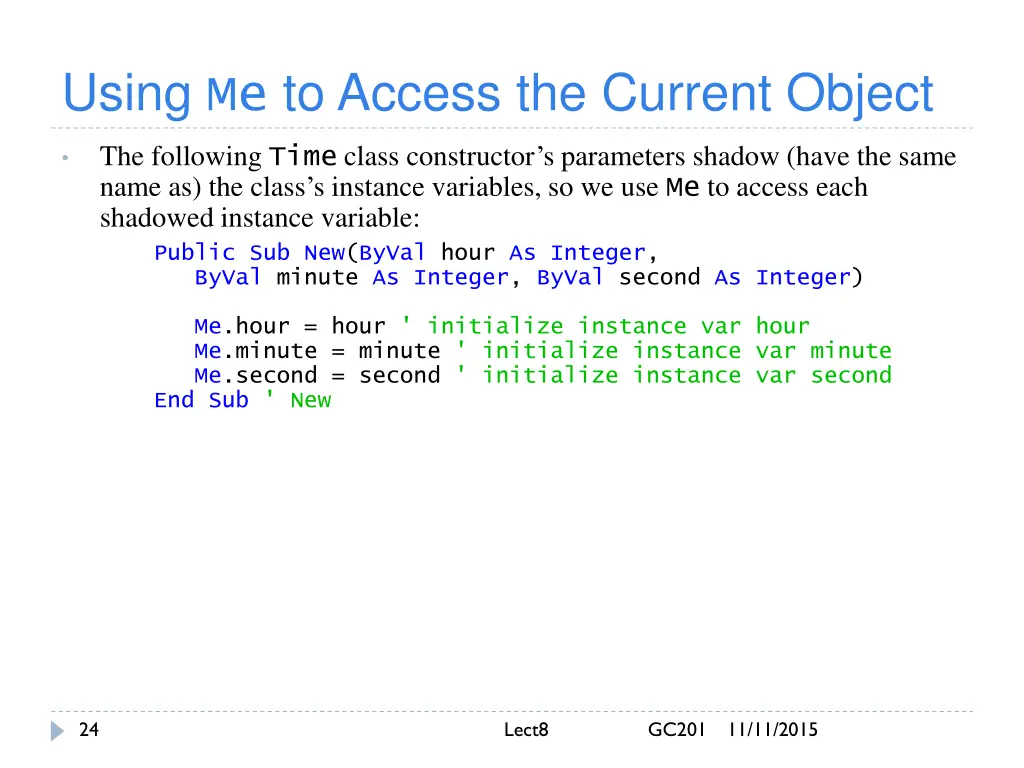 Using Me to Access the Current Object

• The following Time class constructor's parameters shadow (have the same name as) the class's instance variables, so we use Me to access each shadowed instance variable:

Public Sub New(ByVal hour As Integer,
   ByVal minute As Integer, ByVal second As Integer)

   Me.hour = hour ' initialize instance var hour
   Me.minute = minute ' initialize instance var minute
   Me.second = second ' initialize instance var second
End Sub ' New

24 Lect8 GC201 11/11/2015